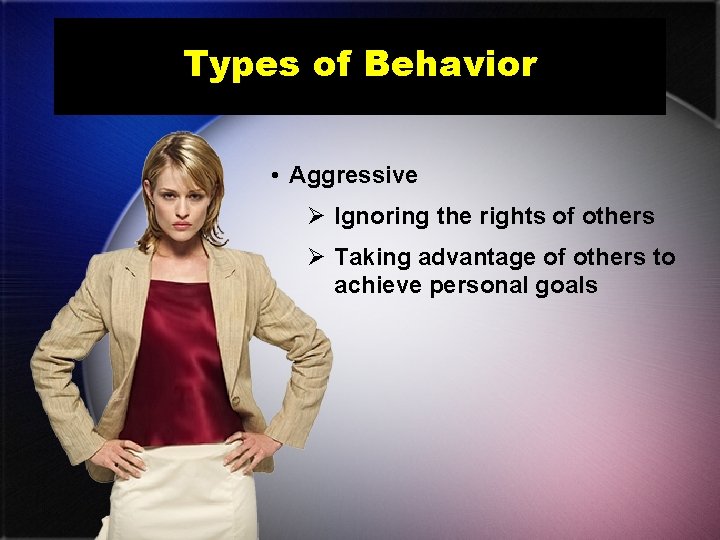 Types of Behavior

• Aggressive

➢ Ignoring the rights of others

➢ Taking advantage of others to achieve personal goals